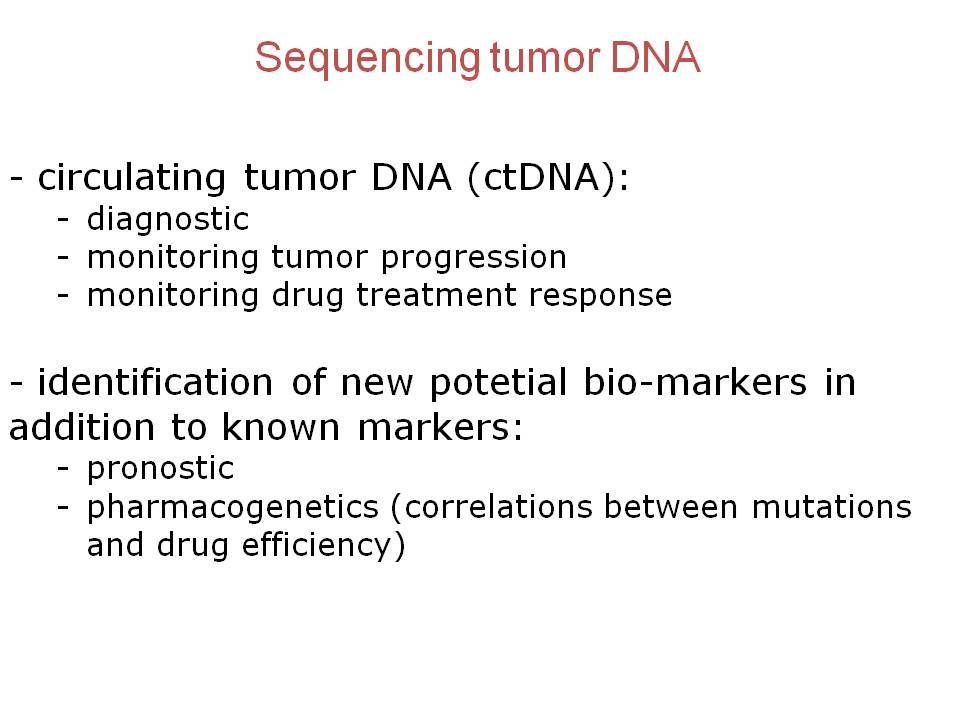 Sequencing tumor DNA

- circulating tumor DNA (ctDNA):
  - diagnostic
  - monitoring tumor progression
  - monitoring drug treatment response

- identification of new potetial bio-markers in addition to known markers:
  - pronostic
  - pharmacogenetics (correlations between mutations and drug efficiency)